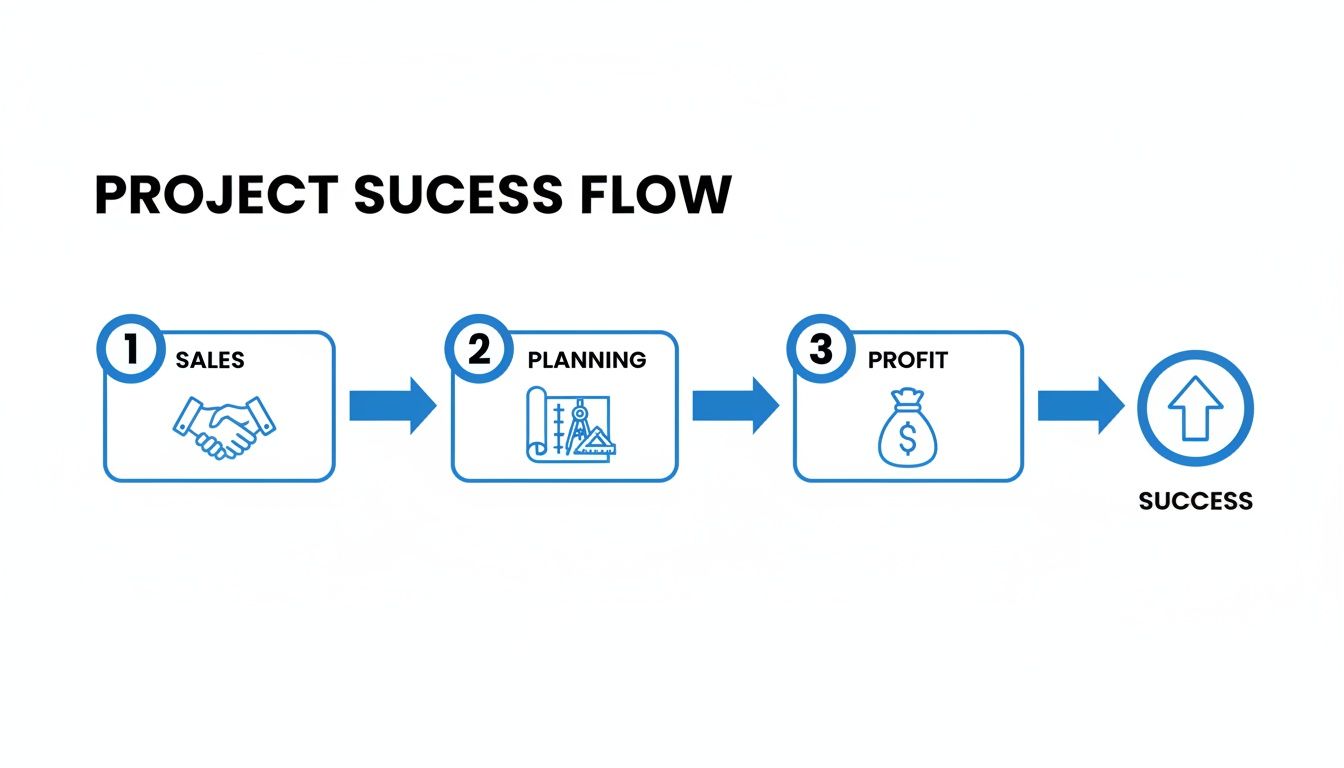 PROJECT SUCESS FLOW

1 SALES

2 PLANNING

3 PROFIT

$

SUCCESS